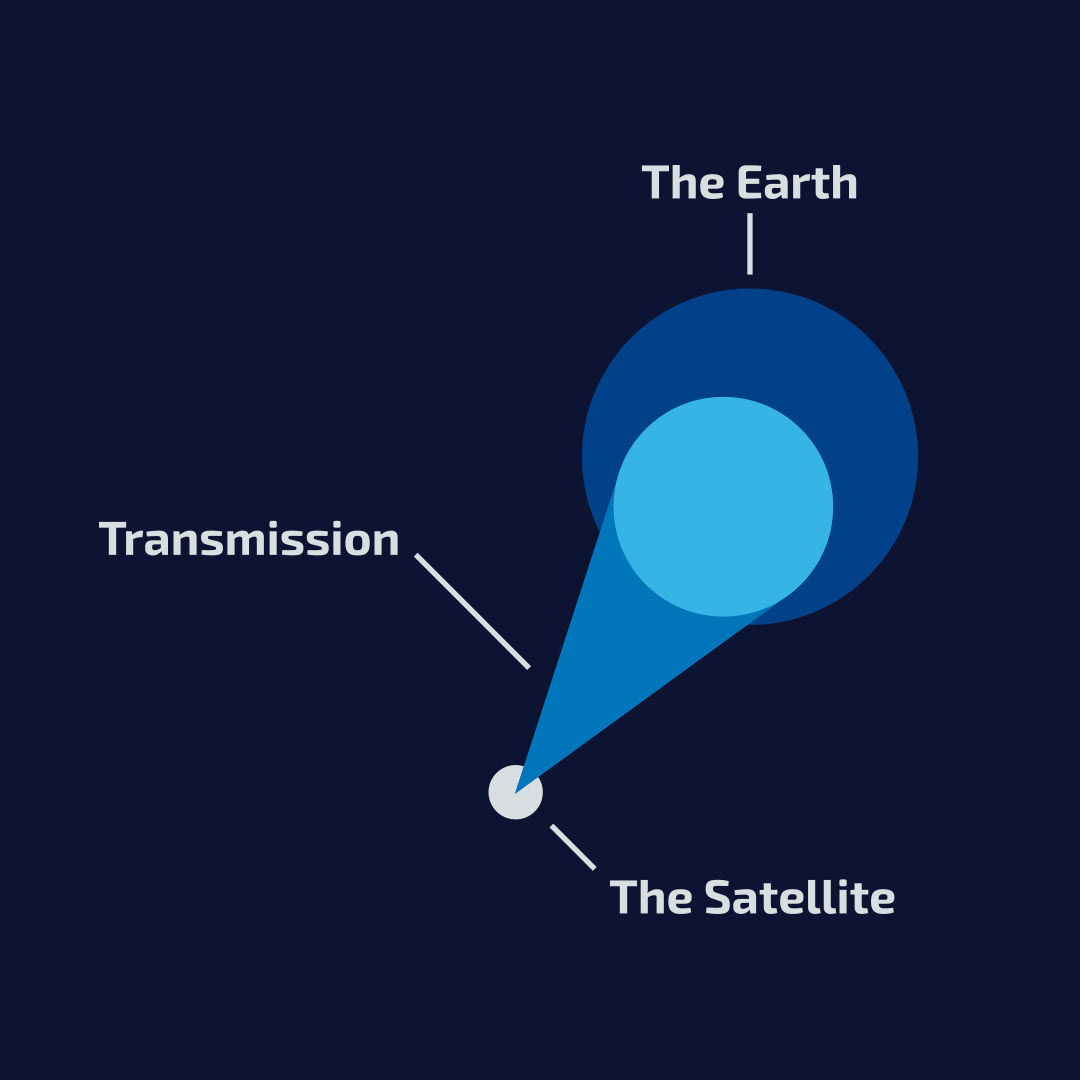 The Earth

Transmission

The Satellite